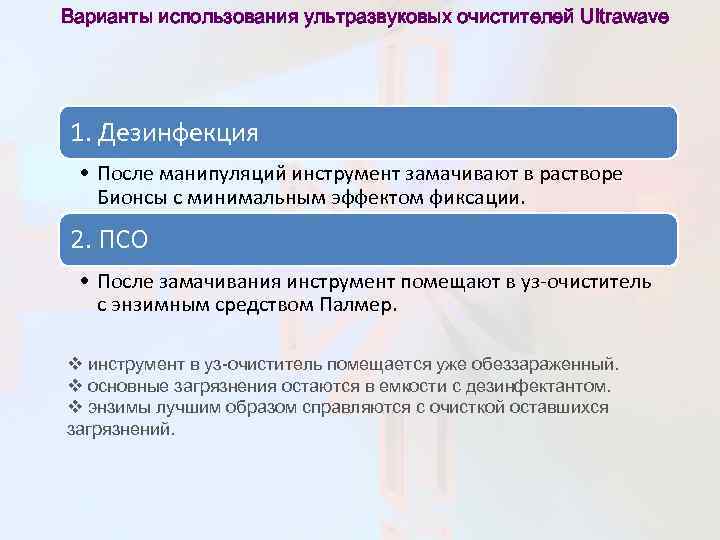 Варианты использования ультразвуковых очистителей Ultrawave

1. Дезинфекция

• После манипуляций инструмент замачивают в растворе Бионсы с минимальным эффектом фиксации.

2. ПСО

• После замачивания инструмент помещают в уз-очиститель с энзимным средством Палмер.

❖ инструмент в уз-очиститель помещается уже обеззараженный.
❖ основные загрязнения остаются в емкости с дезинфектантом.
❖ энзимы лучшим образом справляются с очисткой оставшихся загрязнений.